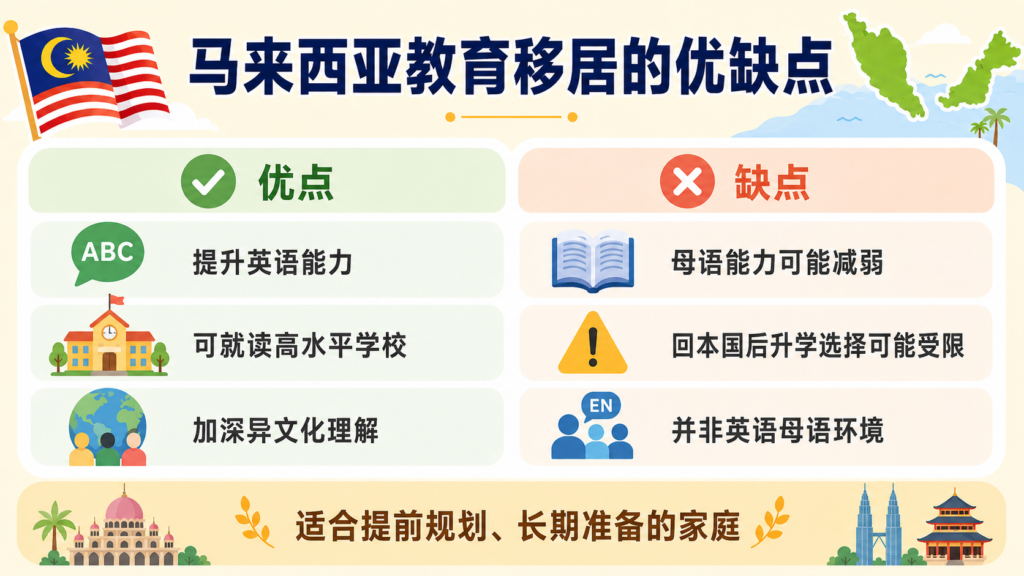 马来西亚教育移居的优缺点

优点

ABC

提升英语能力

可就读高水平学校

加深异文化理解

缺点

母语能力可能减弱

回本国后升学选择可能受限

EN

并非英语母语环境

适合提前规划、长期准备的家庭